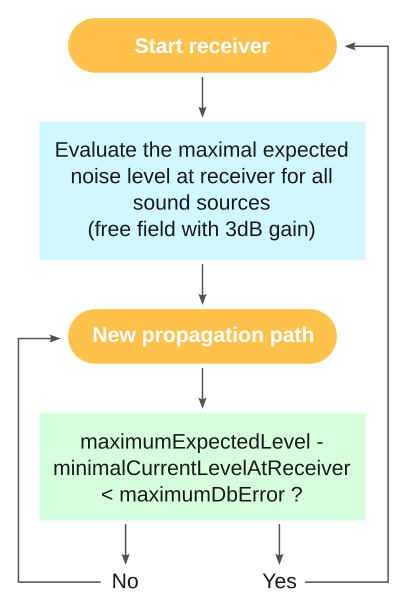 Start receiver

Evaluate the maximal expected noise level at receiver for all sound sources
(free field with 3dB gain)

New propagation path

maximumExpectedLevel - minimalCurrentLevelAtReceiver < maximumDbError ?

No

Yes